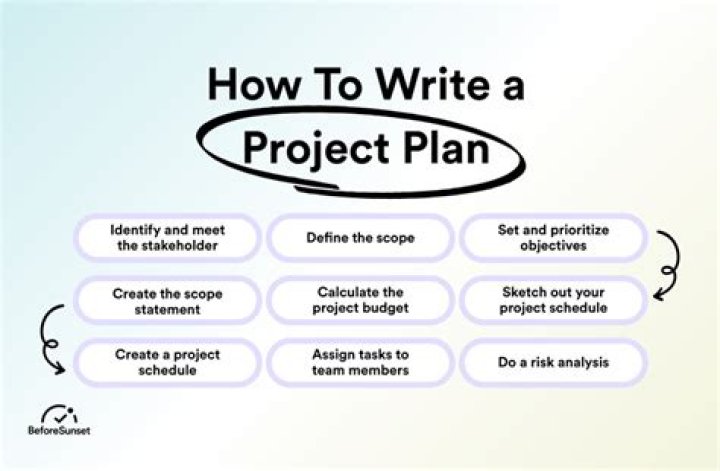 How To Write a Project Plan

Identify and meet the stakeholder

Define the scope

Set and prioritize objectives

Create the scope statement

Calculate the project budget

Sketch out your project schedule

Create a project schedule

Assign tasks to team members

Do a risk analysis

BeforeSunset